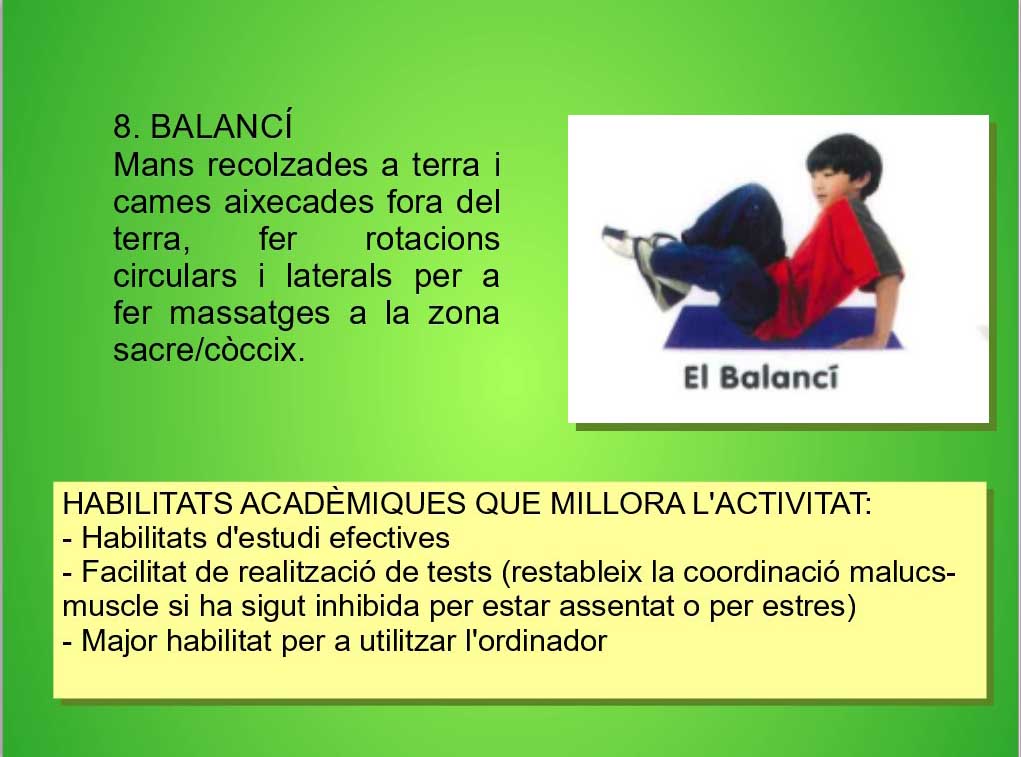 8. BALANCÍ
Mans recolzades a terra i cames aixecades fora del terra, fer rotacions circulars i laterals per a fer massatges a la zona sacre/còccix.

El Balancí

HABILITATS ACADÈMIQUES QUE MILLORA L'ACTIVITAT:
- Habilitats d'estudi efectives
- Facilitat de realització de tests (restableix la coordinació malucs-muscle si ha sigut inhibida per estar assentat o per estres)
- Major habilitat per a utilitzar l'ordinador